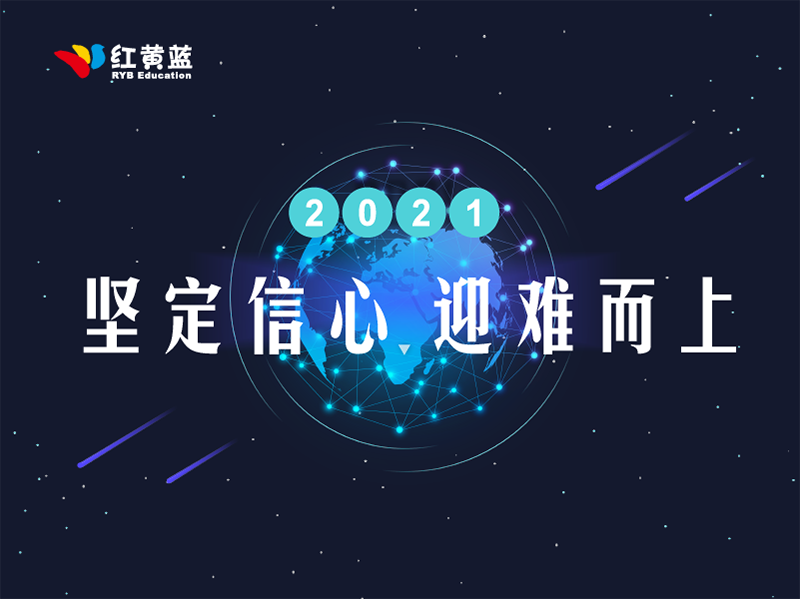 红黄蓝
RYB Education

2021

坚定信心 迎难而上